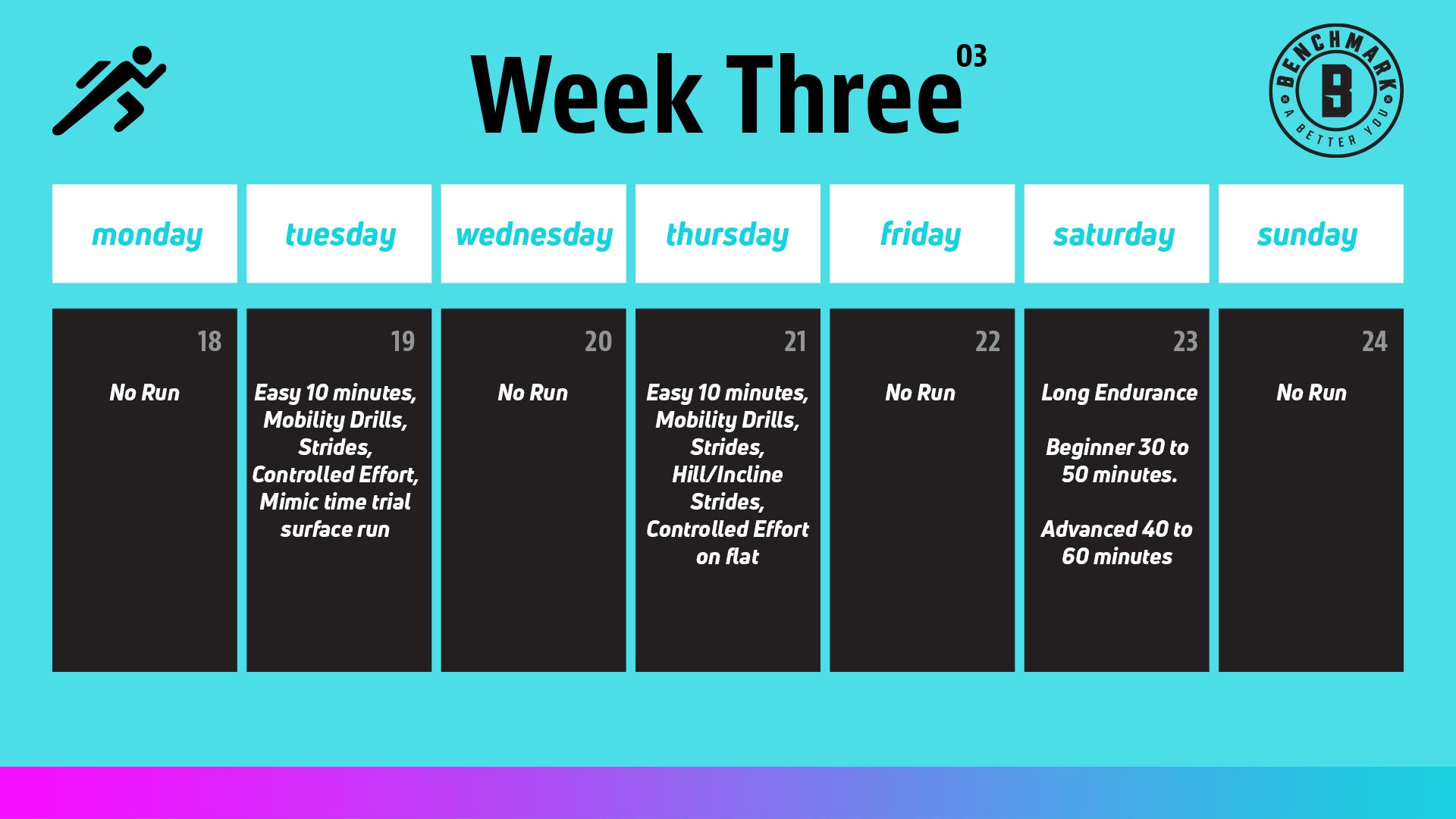 Week Three 03

BENCHMARK
B
A BETTER YOU

| monday | tuesday | wednesday | thursday | friday | saturday | sunday |
|---|---|---|---|---|---|---|
| 18 No Run | 19 Easy 10 minutes, Mobility Drills, Strides, Controlled Effort, Mimic time trial surface run | 20 No Run | 21 Easy 10 minutes, Mobility Drills, Strides, Hill/Incline Strides, Controlled Effort on flat | 22 No Run | 23 Long Endurance Beginner 30 to 50 minutes. Advanced 40 to 60 minutes | 24 No Run |